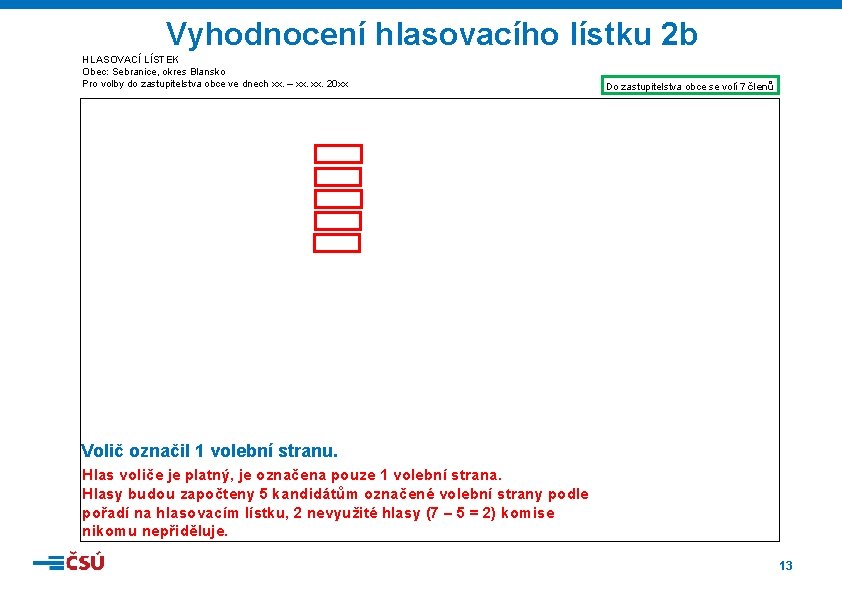 Vyhodnocení hlasovacího lístku 2b

HLASOVACÍ LÍSTEK
Obec: Sebranice, okres Blansko
Pro volby do zastupitelstva obce ve dnech xx. – xx. xx. 20xx

Do zastupitelstva obce se volí 7 členů

Volič označil 1 volební stranu.

Hlas voliče je platný, je označena pouze 1 volební strana.
Hlasy budou započteny 5 kandidátům označené volební strany podle pořadí na hlasovacím lístku, 2 nevyužité hlasy (7 – 5 = 2) komise nikomu nepřiděluje.

ČSÚ

13